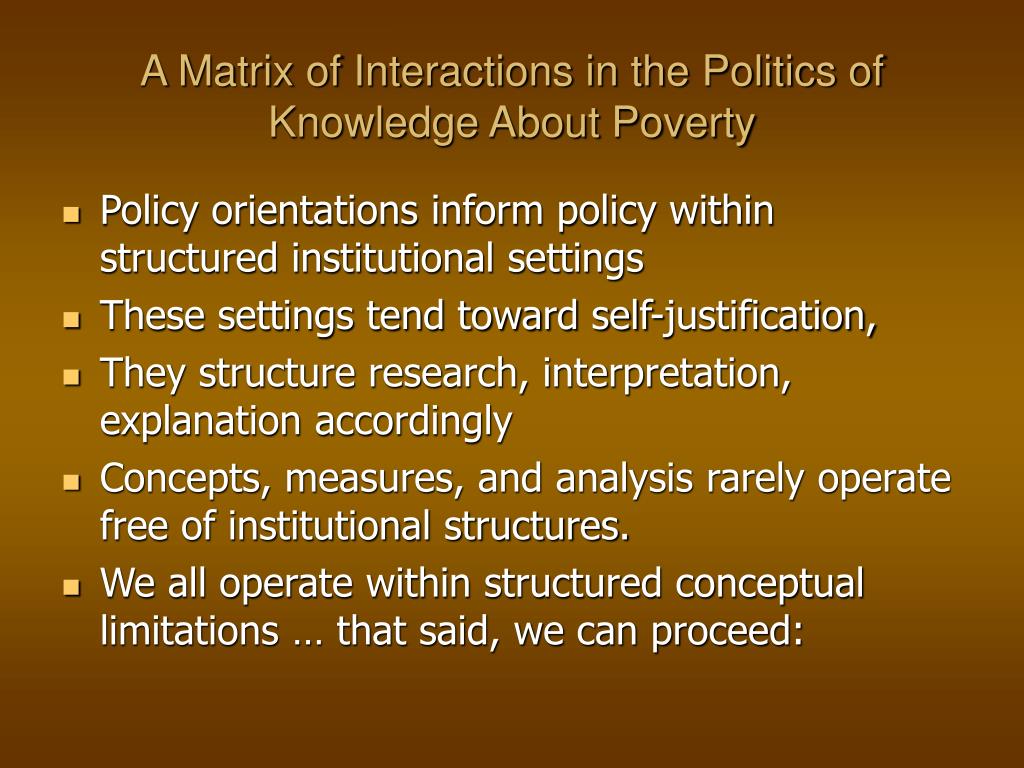 A Matrix of Interactions in the Politics of Knowledge About Poverty

- Policy orientations inform policy within structured institutional settings
- These settings tend toward self-justification,
- They structure research, interpretation, explanation accordingly
- Concepts, measures, and analysis rarely operate free of institutional structures.
- We all operate within structured conceptual limitations … that said, we can proceed: